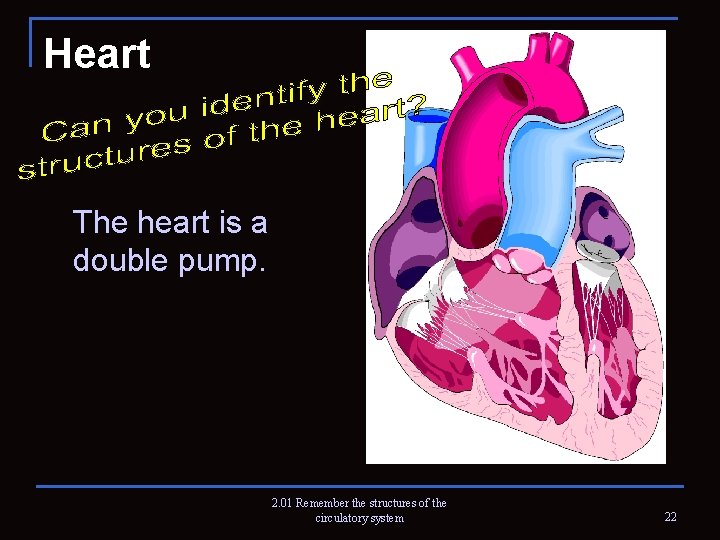 Heart

Can you identify the structures of the heart?

The heart is a double pump.

2.01 Remember the structures of the circulatory system

22